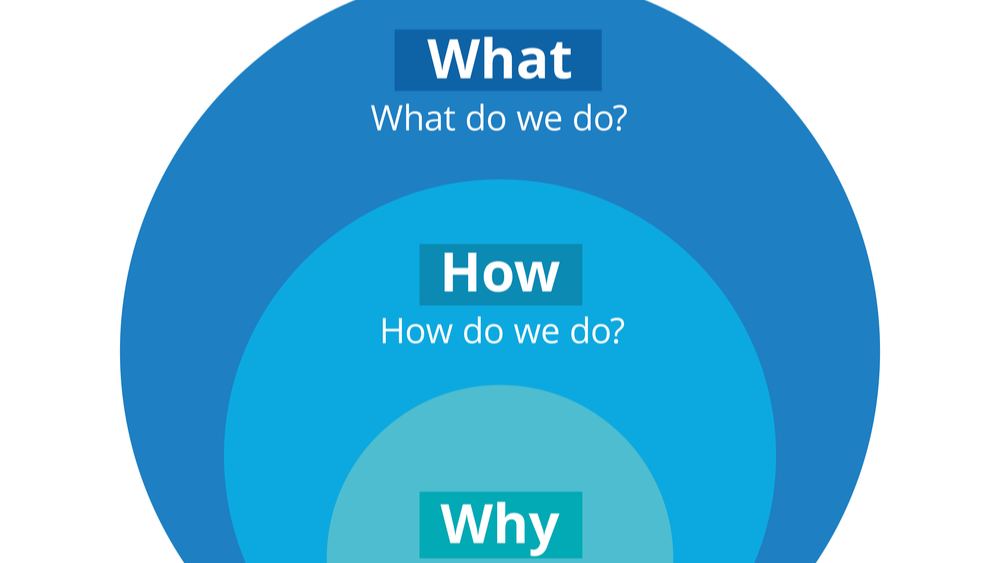 What
What do we do?

How
How do we do?

Why